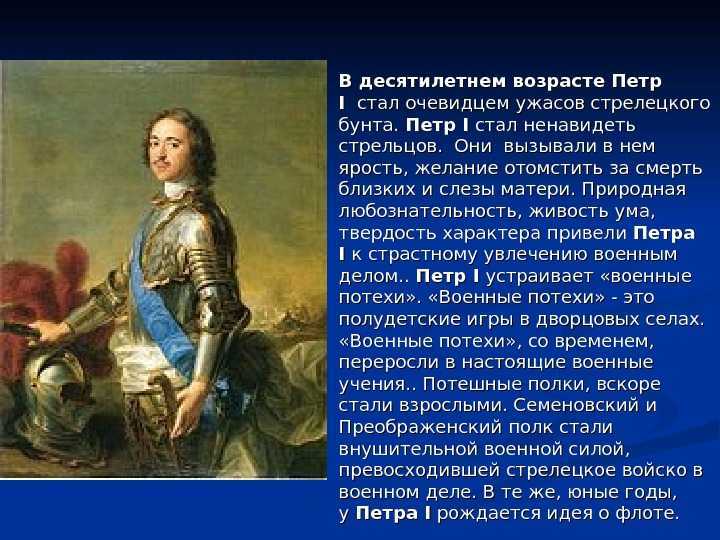 В десятилетнем возрасте Петр I стал очевидцем ужасов стрелецкого бунта. Петр I стал ненавидеть стрельцов. Они вызывали в нем ярость, желание отомстить за смерть близких и слезы матери. Природная любознательность, живость ума, твердость характера привели Петра I к страстному увлечению военным делом.. Петр I устраивает «военные потехи». «Военные потехи» - это полудетские игры в дворцовых селах. «Военные потехи», со временем, переросли в настоящие военные учения.. Потешные полки, вскоре стали взрослыми. Семеновский и Преображенский полк стали внушительной военной силой, превосходившей стрелецкое войско в военном деле. В те же, юные годы, у Петра I рождается идея о флоте.